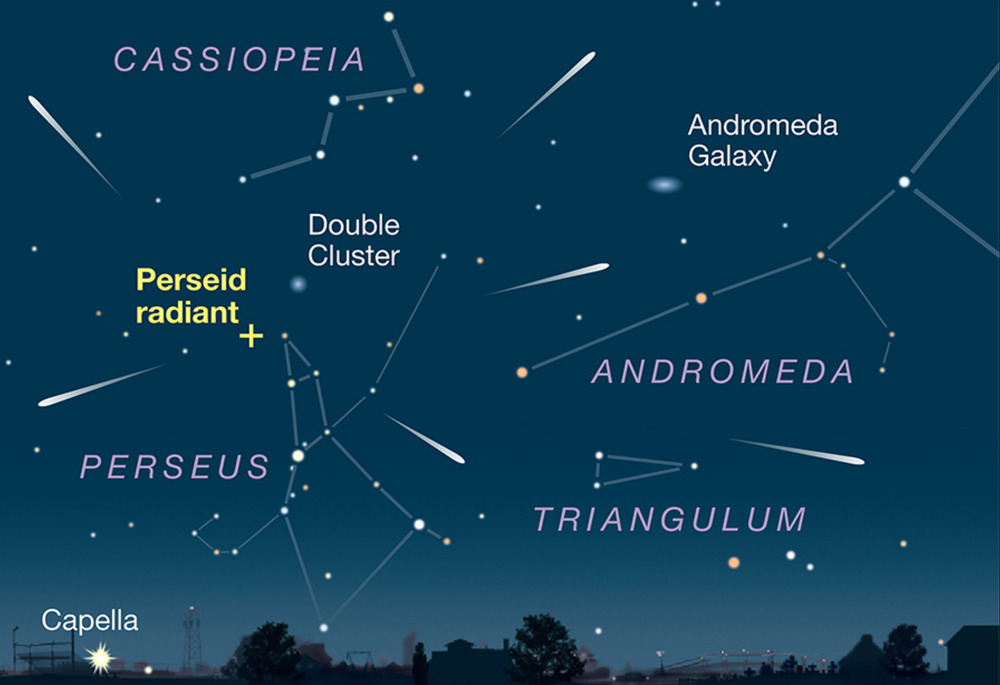 CASSIOPEIA

Andromeda Galaxy

Double Cluster

Perseid radiant

ANDROMEDA

PERSEUS

TRIANGULUM

Capella